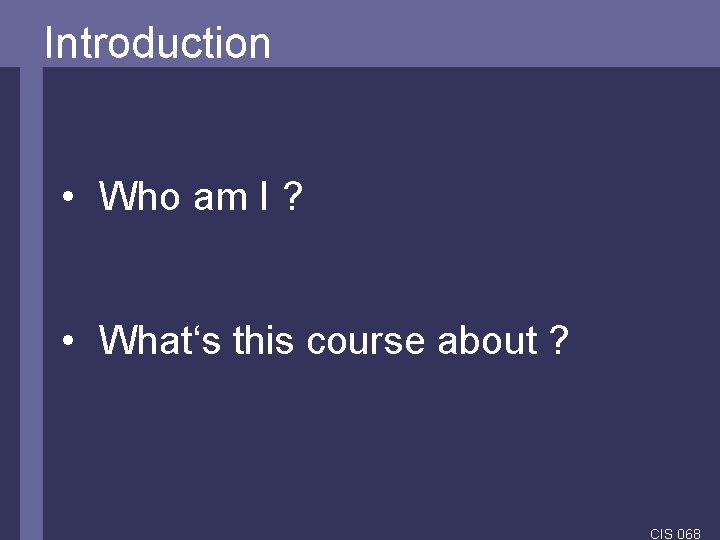 Introduction

• Who am I ?

• What‘s this course about ?

CIS 068